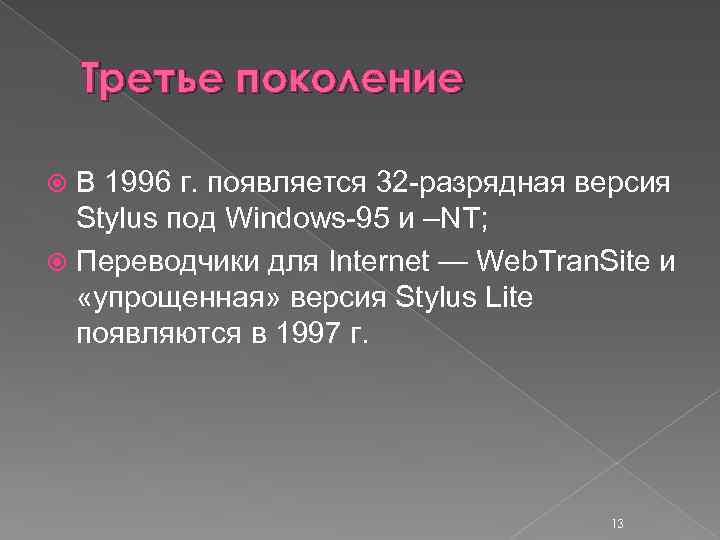 Третье поколение

В 1996 г. появляется 32-разрядная версия Stylus под Windows-95 и –NT;

Переводчики для Internet — WebTranSite и «упрощенная» версия Stylus Lite появляются в 1997 г.

13